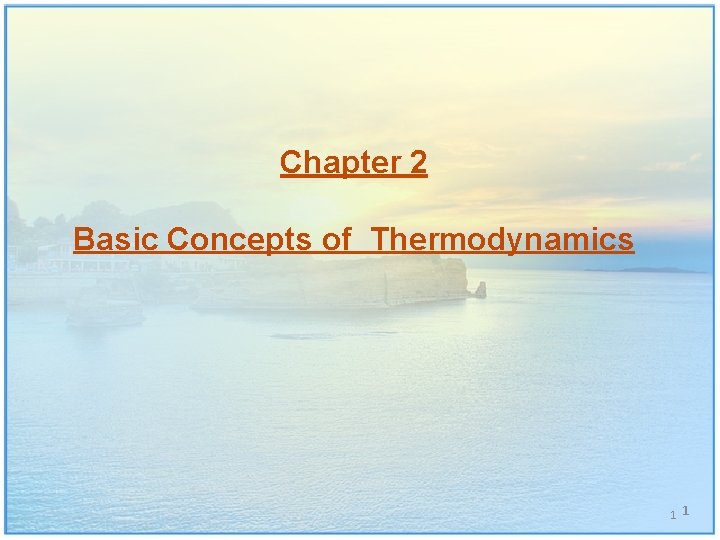 Chapter 2

Basic Concepts of Thermodynamics

1 1